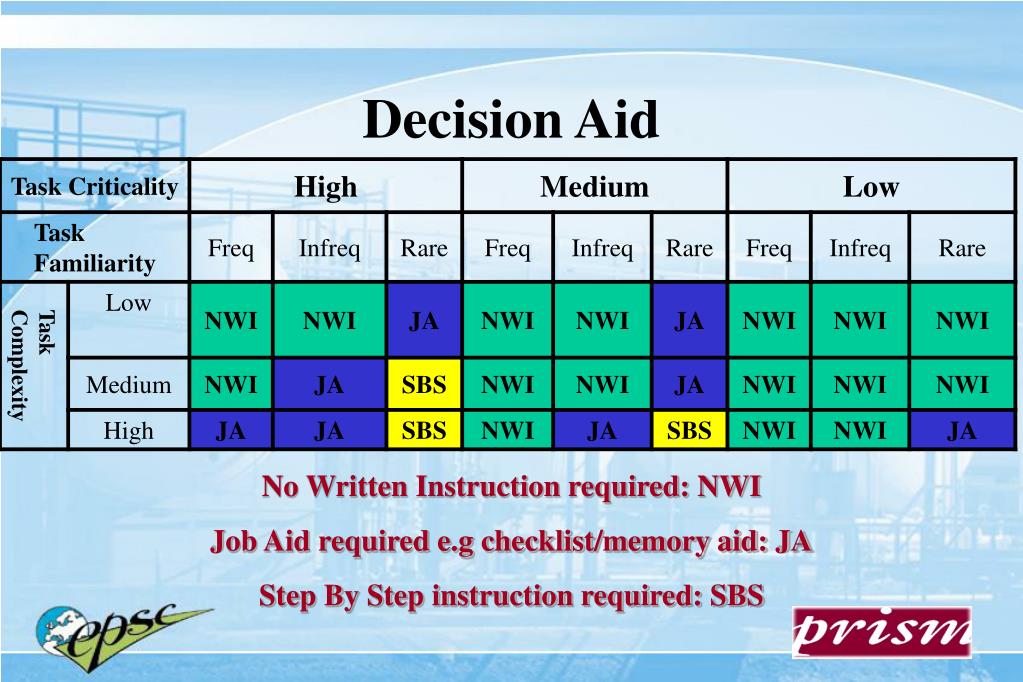 Decision Aid

| Task Criticality | | High | | | Medium | | | Low | | |
|---|---|---|---|---|---|---|---|---|---|---|
| Task Familiarity | | Freq | Infreq | Rare | Freq | Infreq | Rare | Freq | Infreq | Rare |
| Task Complexity | Low | NWI | NWI | JA | NWI | NWI | JA | NWI | NWI | NWI |
| | Medium | NWI | JA | SBS | NWI | NWI | JA | NWI | NWI | NWI |
| | High | JA | JA | SBS | NWI | JA | SBS | NWI | NWI | JA |

No Written Instruction required: NWI

Job Aid required e.g checklist/memory aid: JA

Step By Step instruction required: SBS

epsc

prism